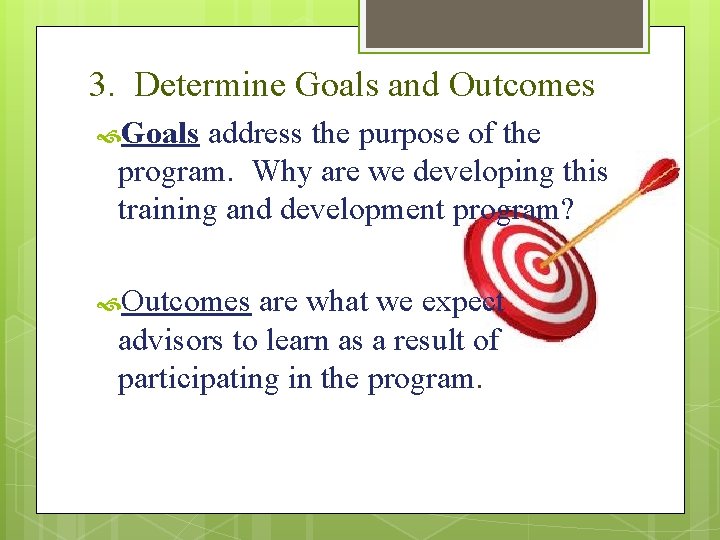 3. Determine Goals and Outcomes

Goals address the purpose of the program. Why are we developing this training and development program?

Outcomes are what we expect advisors to learn as a result of participating in the program.